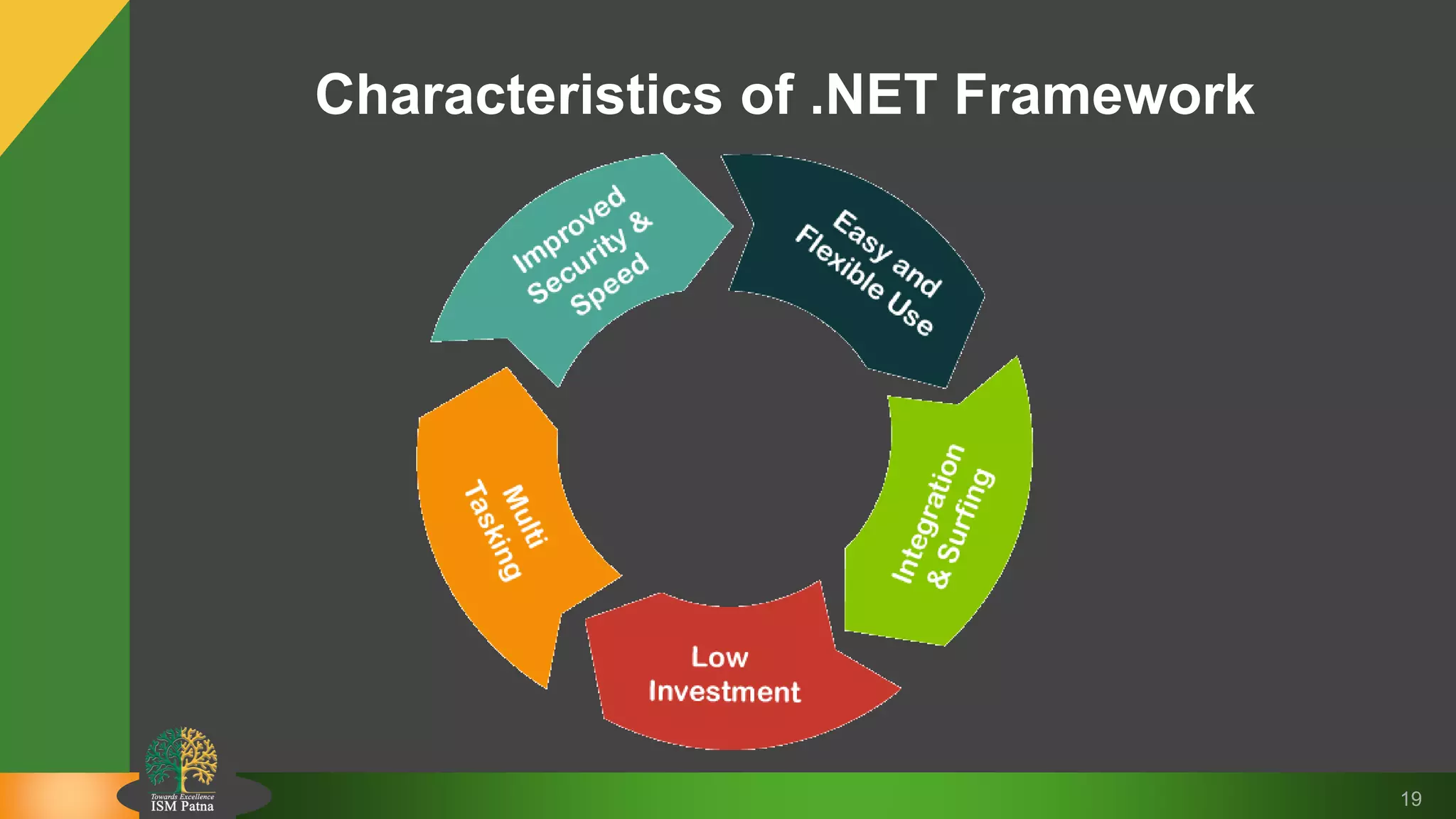 Characteristics of .NET Framework

Improved Security & Speed

Easy and Flexible Use

Integration & Surfing

Low Investment

Multi Tasking

Towards Excellence
ISM Patna

19